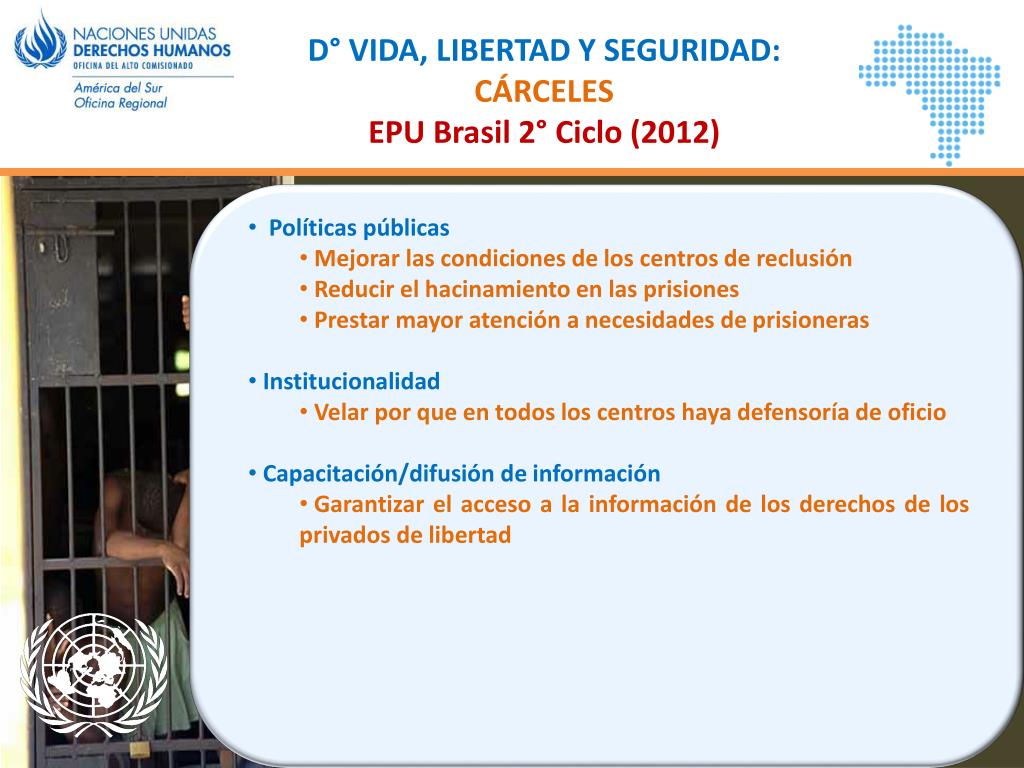 NACIONES UNIDAS
DERECHOS HUMANOS
OFICINA DEL ALTO COMISIONADO
América del Sur
Oficina Regional

D° VIDA, LIBERTAD Y SEGURIDAD:
CÁRCELES
EPU Brasil 2° Ciclo (2012)

• Políticas públicas
• Mejorar las condiciones de los centros de reclusión
• Reducir el hacinamiento en las prisiones
• Prestar mayor atención a necesidades de prisioneras

• Institucionalidad
• Velar por que en todos los centros haya defensoría de oficio

• Capacitación/difusión de información
• Garantizar el acceso a la información de los derechos de los privados de libertad